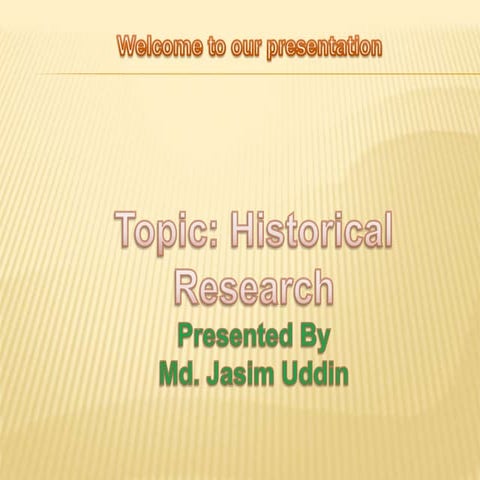 Welcome to our presentation

Topic: Historical Research

Presented By
Md. Jasim Uddin